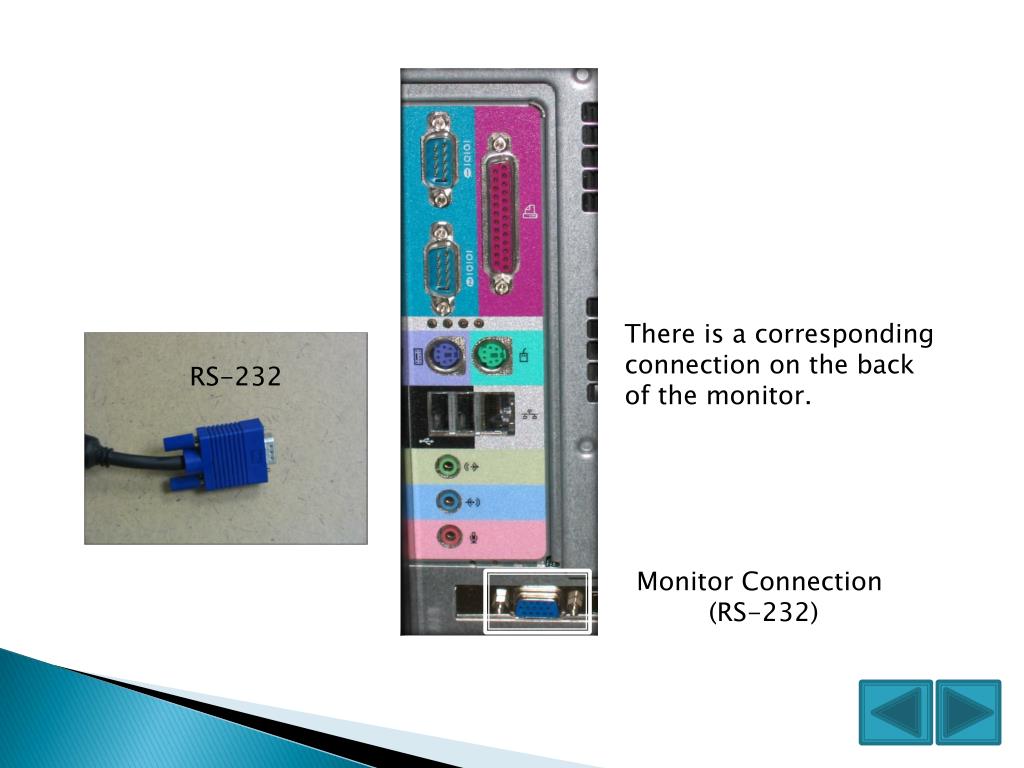 RS-232

IOIOI

IOIOI

There is a corresponding connection on the back of the monitor.

Monitor Connection (RS-232)